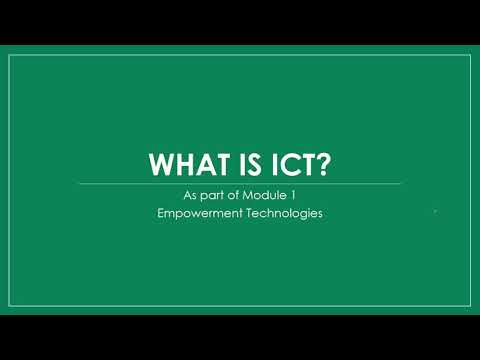 WHAT IS ICT?

As part of Module 1
Empowerment Technologies